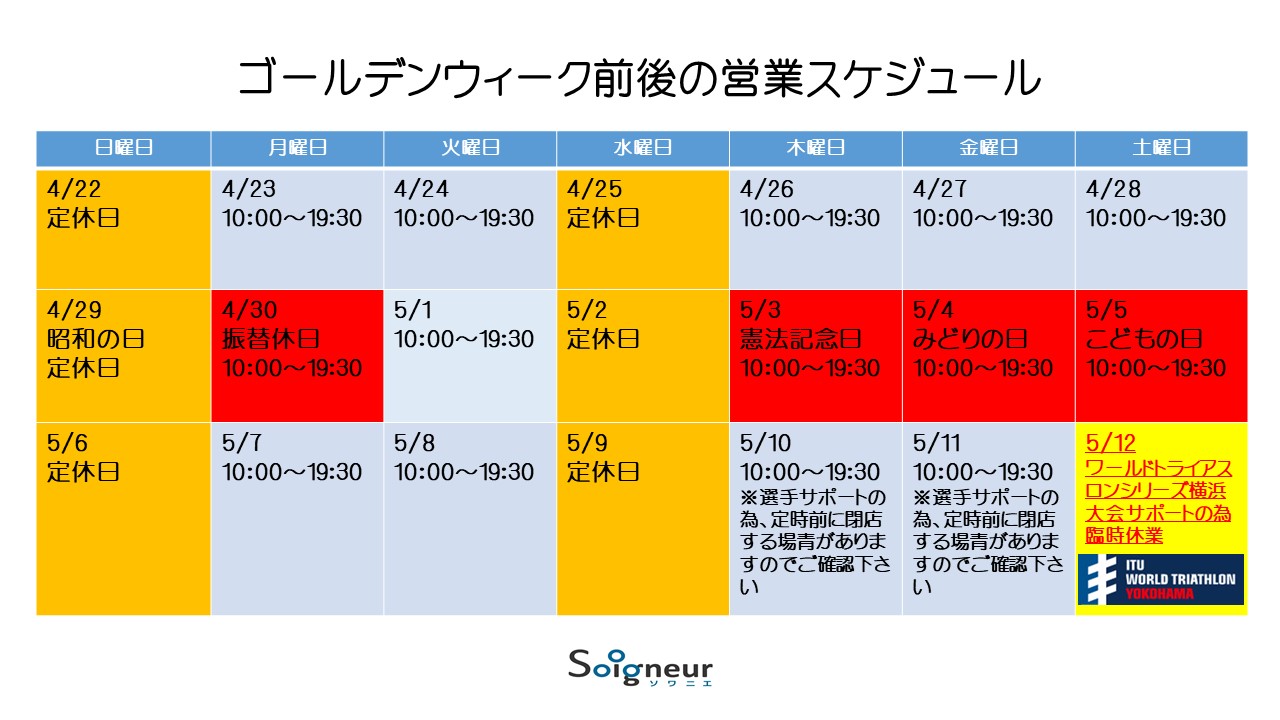 ゴールデンウィーク前後の営業スケジュール

| 日曜日 | 月曜日 | 火曜日 | 水曜日 | 木曜日 | 金曜日 | 土曜日 |
|---|---|---|---|---|---|---|
| 4/22 定休日 | 4/23 10:00～19:30 | 4/24 10:00～19:30 | 4/25 定休日 | 4/26 10:00～19:30 | 4/27 10:00～19:30 | 4/28 10:00～19:30 |
| 4/29 昭和の日 定休日 | 4/30 振替休日 10:00～19:30 | 5/1 10:00～19:30 | 5/2 定休日 | 5/3 憲法記念日 10:00～19:30 | 5/4 みどりの日 10:00～19:30 | 5/5 こどもの日 10:00～19:30 |
| 5/6 定休日 | 5/7 10:00～19:30 | 5/8 10:00～19:30 | 5/9 定休日 | 5/10 10:00～19:30 ※選手サポートの為、定時前に閉店する場青がありますのでご確認下さい | 5/11 10:00～19:30 ※選手サポートの為、定時前に閉店する場青がありますのでご確認下さい | 5/12 ワールドトライアスロンシリーズ横浜大会サポートの為臨時休業 ITU WORLD TRIATHLON YOKOHAMA |

Soigneur
ソワニエ